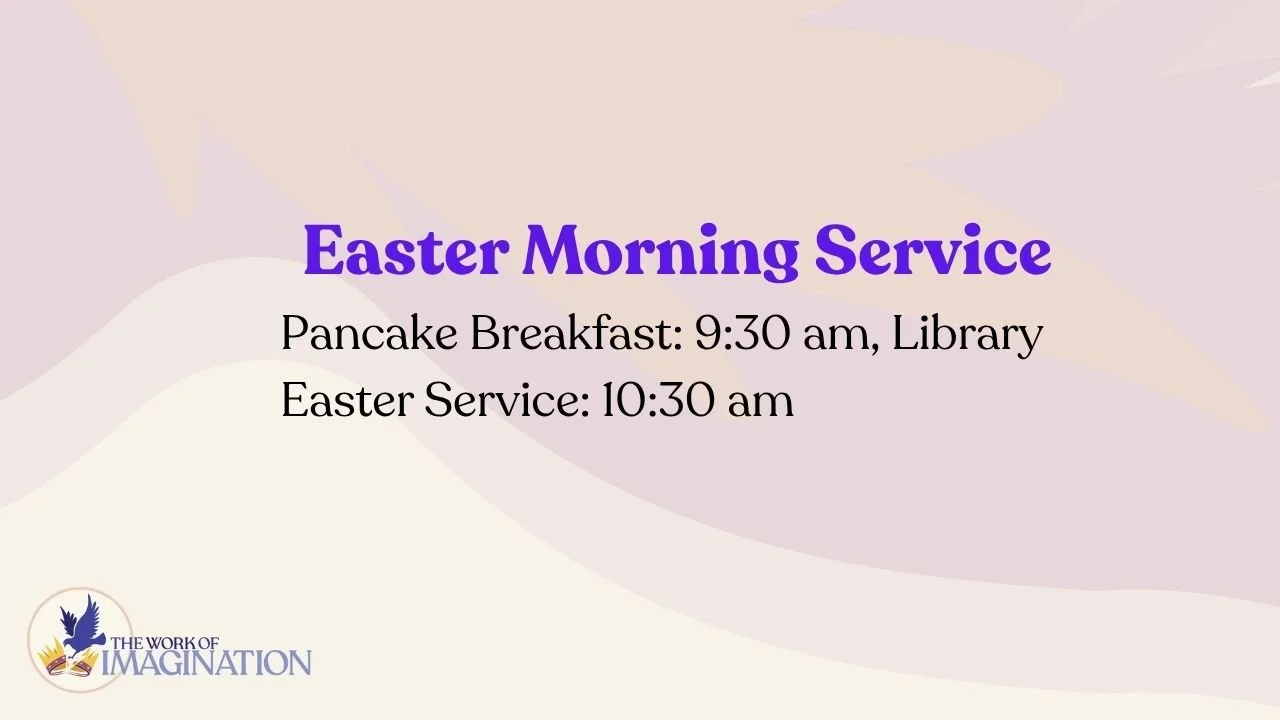 Easter Morning Service

Pancake Breakfast: 9:30 am, Library
Easter Service: 10:30 am

THE WORK OF
IMAGINATION